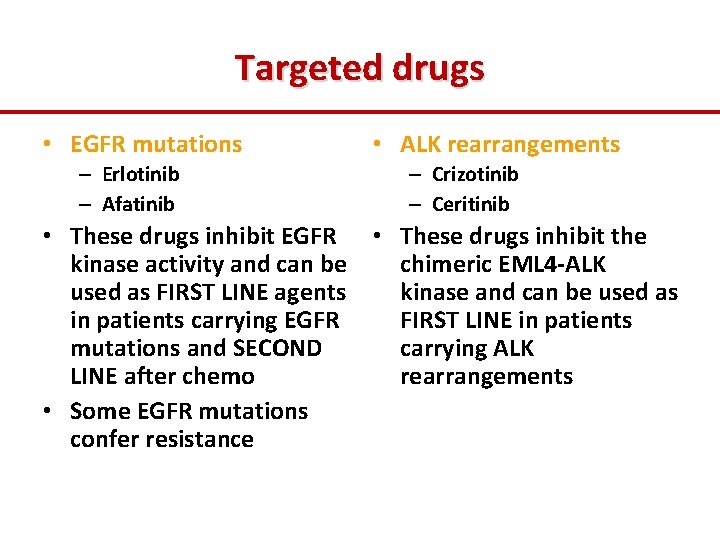 Targeted drugs

• EGFR mutations
– Erlotinib
– Afatinib
• These drugs inhibit EGFR kinase activity and can be used as FIRST LINE agents in patients carrying EGFR mutations and SECOND LINE after chemo
• Some EGFR mutations confer resistance

• ALK rearrangements
– Crizotinib
– Ceritinib
• These drugs inhibit the chimeric EML4-ALK kinase and can be used as FIRST LINE in patients carrying ALK rearrangements